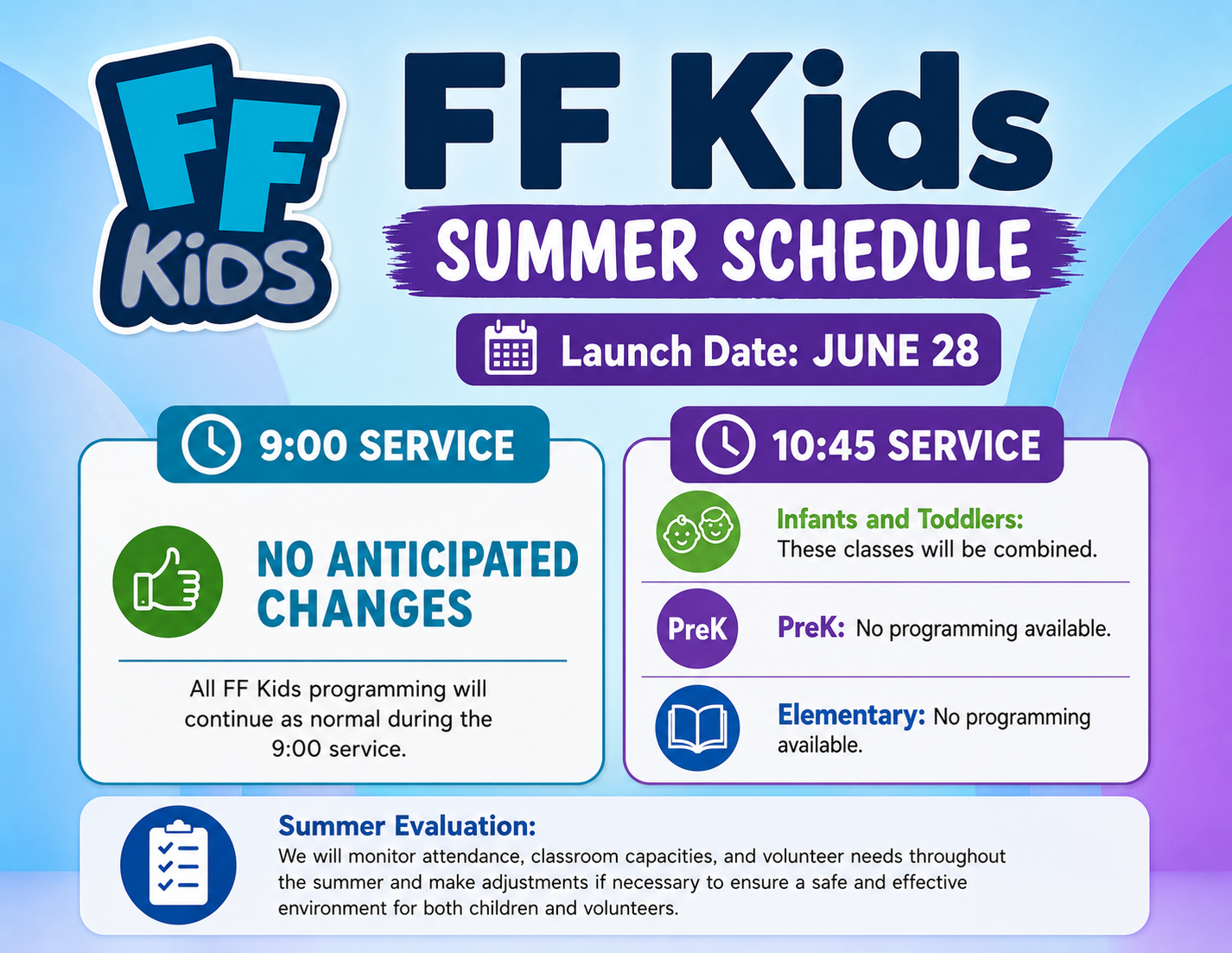 FF KiDS

FF Kids

SUMMER SCHEDULE

Launch Date: JUNE 28

9:00 SERVICE

NO ANTICIPATED CHANGES

All FF Kids programming will continue as normal during the 9:00 service.

10:45 SERVICE

Infants and Toddlers: These classes will be combined.

PreK

PreK: No programming available.

Elementary: No programming available.

Summer Evaluation:
We will monitor attendance, classroom capacities, and volunteer needs throughout the summer and make adjustments if necessary to ensure a safe and effective environment for both children and volunteers.